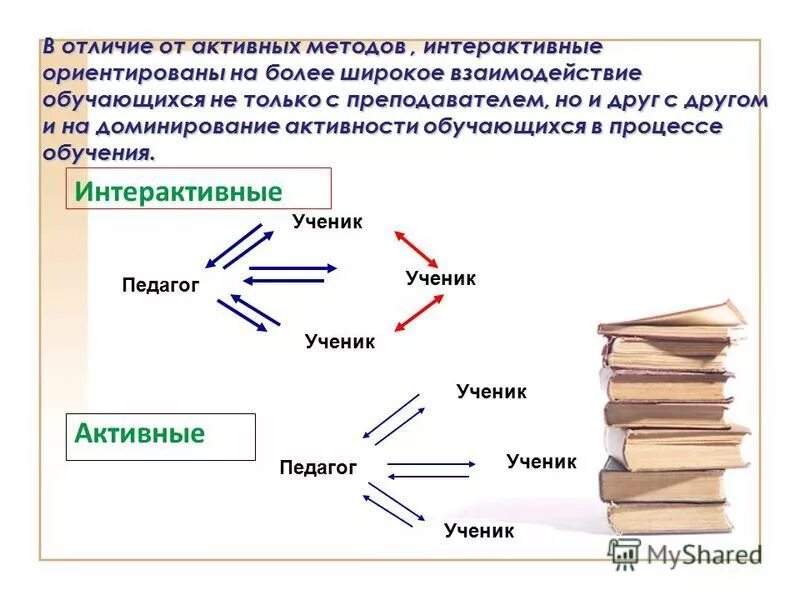 В отличие от активных методов , интерактивные ориентированы на более широкое взаимодействие обучающихся не только с преподавателем, но и друг с другом и на доминирование активности обучающихся в процессе обучения.

Интерактивные

Ученик

Педагог

Ученик

Ученик

Активные

Ученик

Педагог

Ученик

Ученик

MyShared